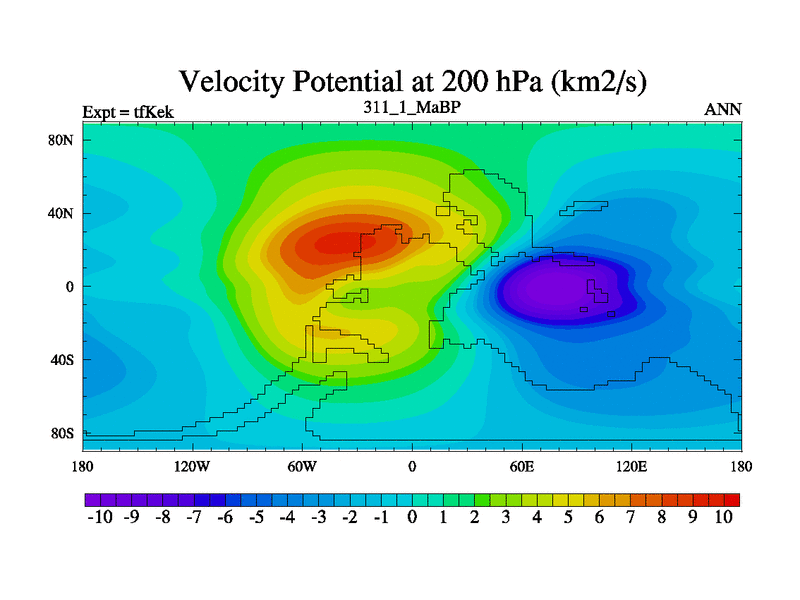 Velocity Potential at 200 hPa (km2/s)

Expt = tfKek
311_1_MaBP
ANN

80N
40N
0
40S
80S

180
120W
60W
0
60E
120E
180

-10 -9 -8 -7 -6 -5 -4 -3 -2 -1 0 1 2 3 4 5 6 7 8 9 10